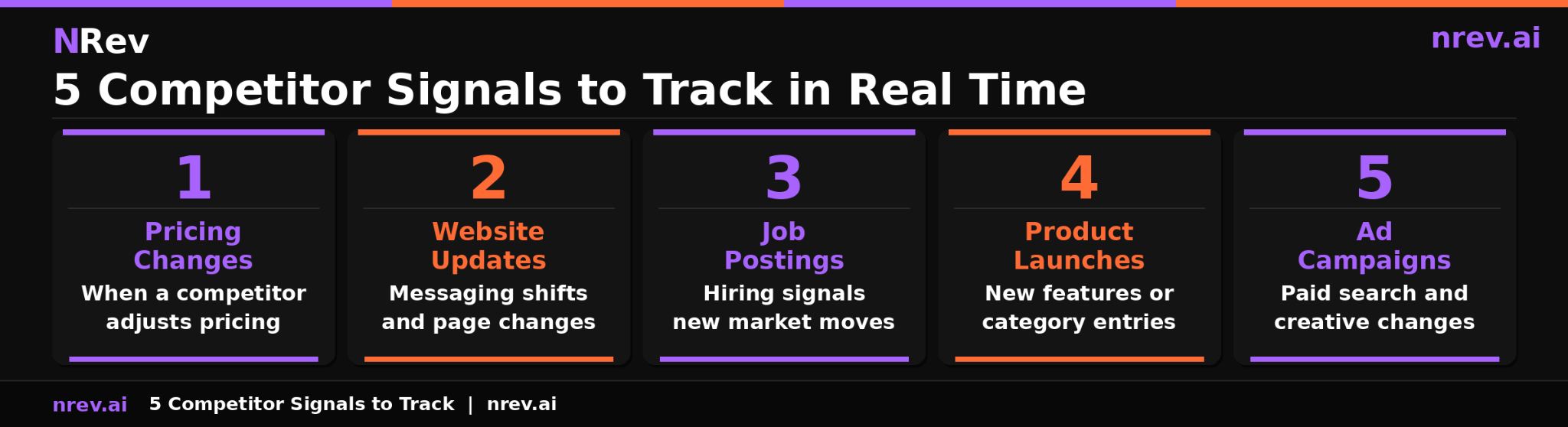 NRev

nrev.ai

5 Competitor Signals to Track in Real Time

1
Pricing Changes
When a competitor adjusts pricing

2
Website Updates
Messaging shifts and page changes

3
Job Postings
Hiring signals new market moves

4
Product Launches
New features or category entries

5
Ad Campaigns
Paid search and creative changes

nrev.ai 5 Competitor Signals to Track | nrev.ai